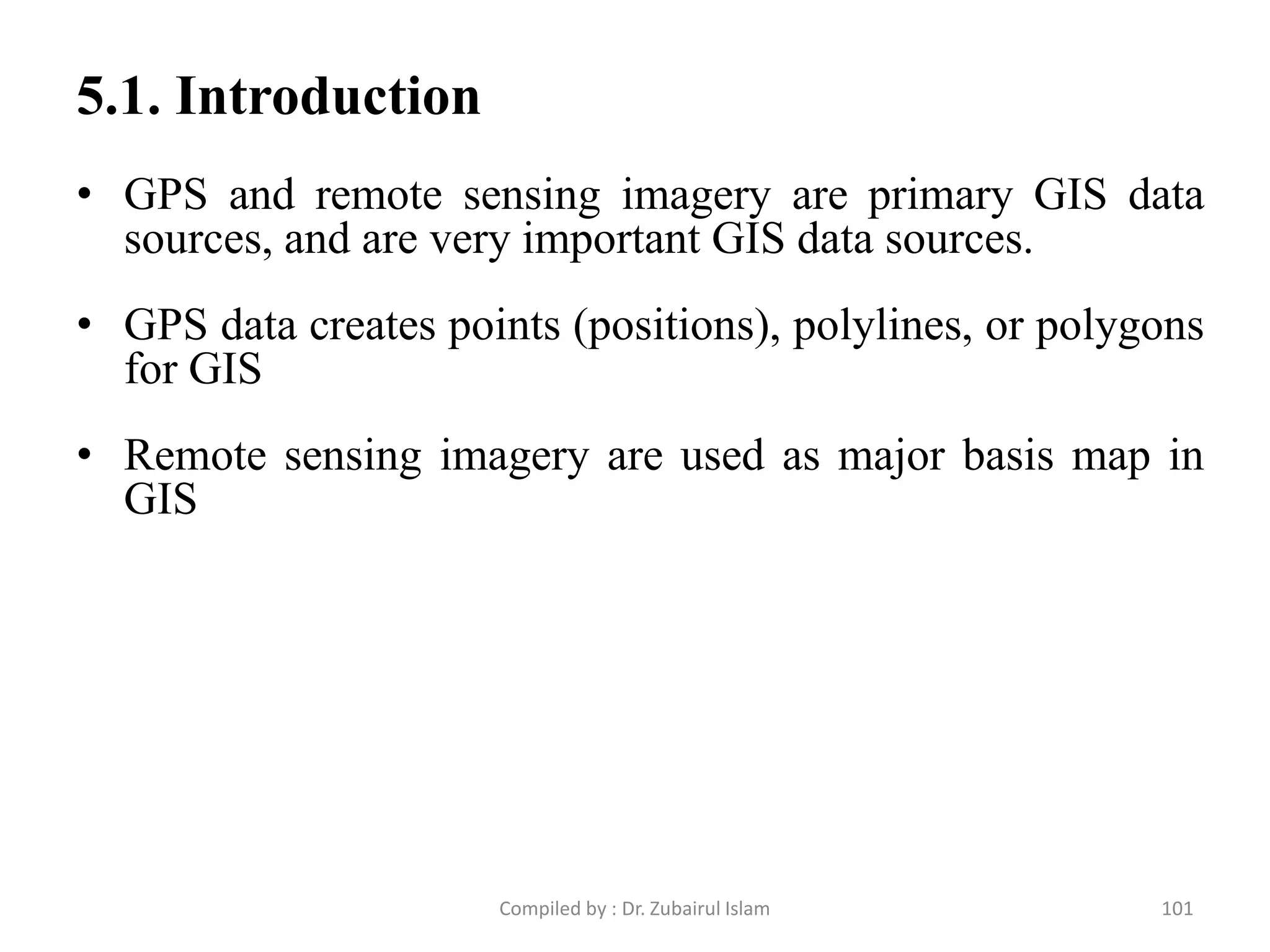 5.1. Introduction

• GPS and remote sensing imagery are primary GIS data sources, and are very important GIS data sources.

• GPS data creates points (positions), polylines, or polygons for GIS

• Remote sensing imagery are used as major basis map in GIS

Compiled by : Dr. Zubairul Islam

101